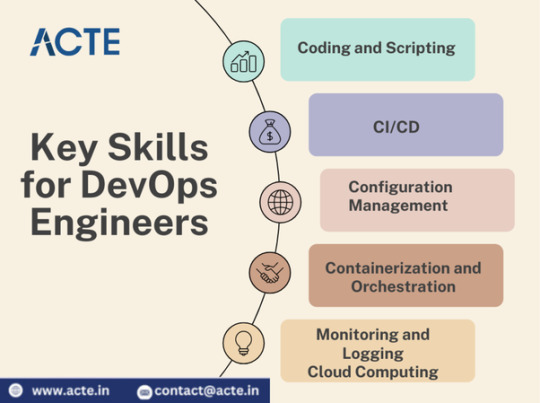 ACTE

Key Skills for DevOps Engineers

Coding and Scripting

CI/CD

Configuration Management

Containerization and Orchestration

Monitoring and Logging Cloud Computing

www.acte.in

contact@acte.in